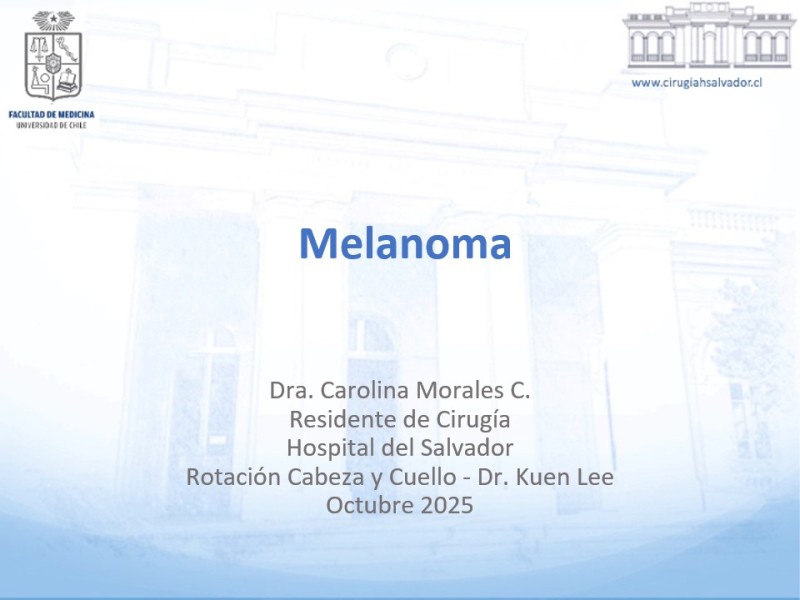 FACULTAD DE MEDICINA
UNIVERSIDAD DE CHILE

www.cirugiahsalvador.cl

Melanoma

Dra. Carolina Morales C.
Residente de Cirugía
Hospital del Salvador
Rotación Cabeza y Cuello - Dr. Kuen Lee
Octubre 2025